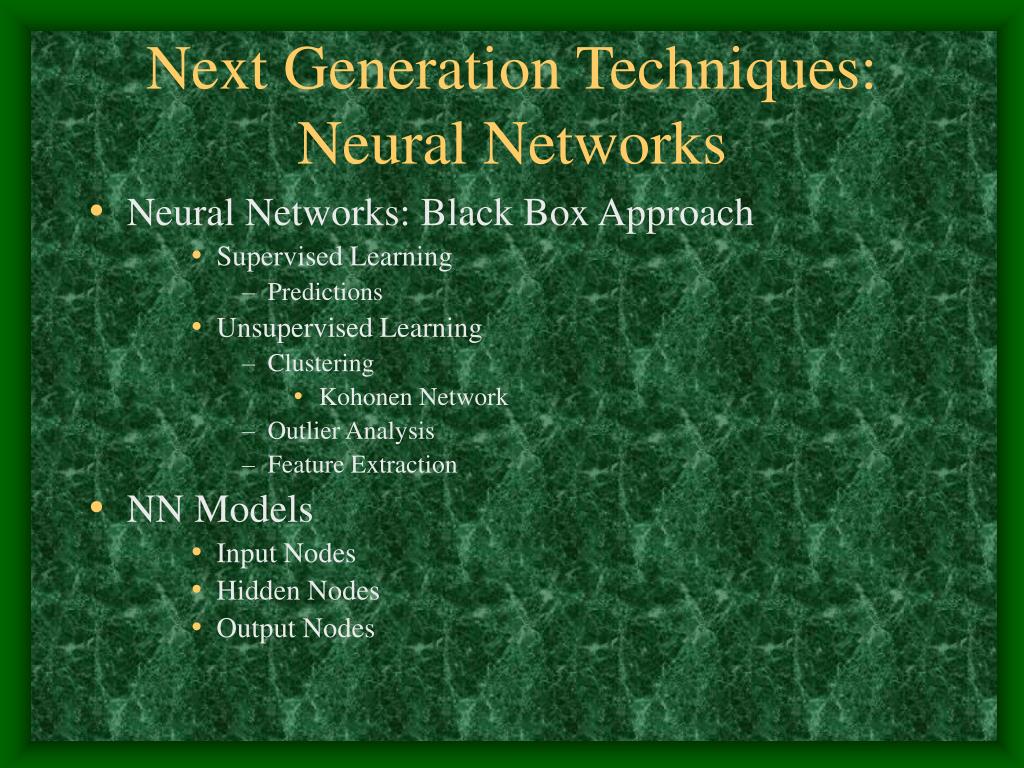 Next Generation Techniques: Neural Networks

• Neural Networks: Black Box Approach
  • Supervised Learning
    – Predictions
  • Unsupervised Learning
    – Clustering
      • Kohonen Network
    – Outlier Analysis
    – Feature Extraction
• NN Models
  • Input Nodes
  • Hidden Nodes
  • Output Nodes